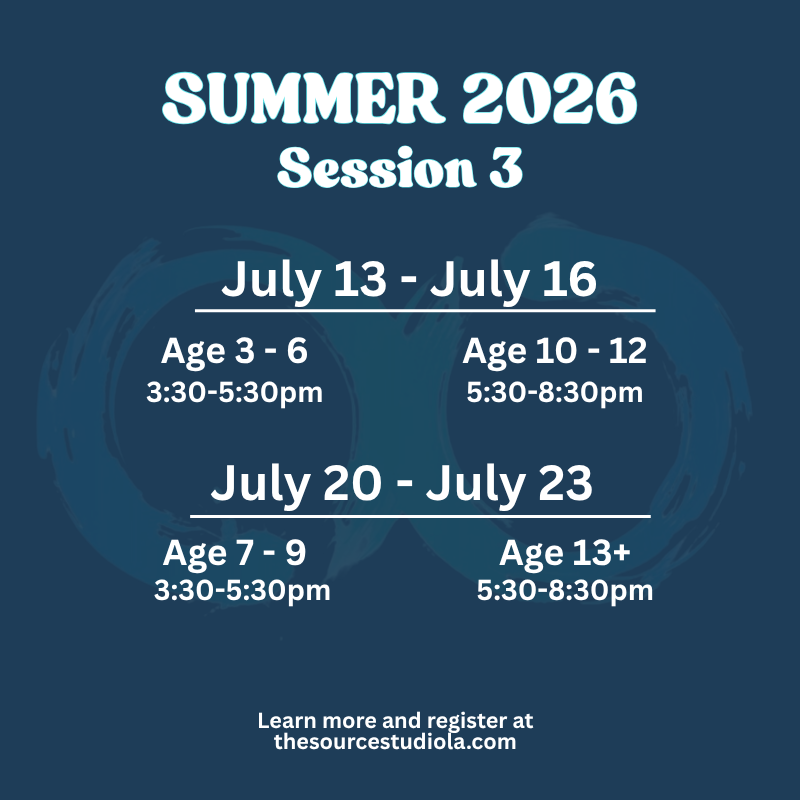 SUMMER 2026
Session 3

July 13 - July 16

Age 3 - 6
3:30-5:30pm

Age 10 - 12
5:30-8:30pm

July 20 - July 23

Age 7 - 9
3:30-5:30pm

Age 13+
5:30-8:30pm

Learn more and register at thesourcestudiola.com